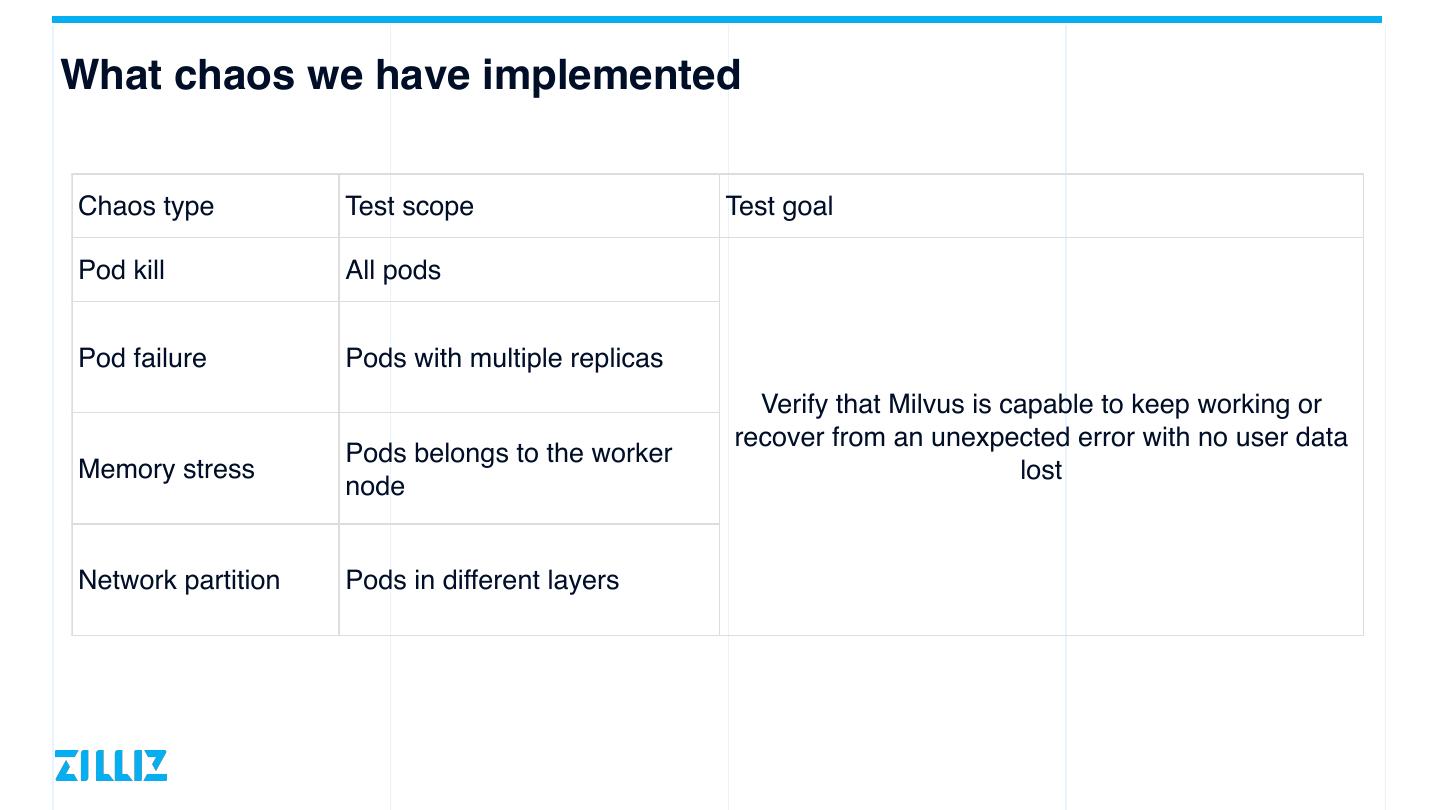 What chaos we have implemented

| Chaos type | Test scope | Test goal |
|---|---|---|
| Pod kill | All pods | Verify that Milvus is capable to keep working or recover from an unexpected error with no user data lost |
| Pod failure | Pods with multiple replicas | |
| Memory stress | Pods belongs to the worker node | |
| Network partition | Pods in different layers | |

ZILLIZ